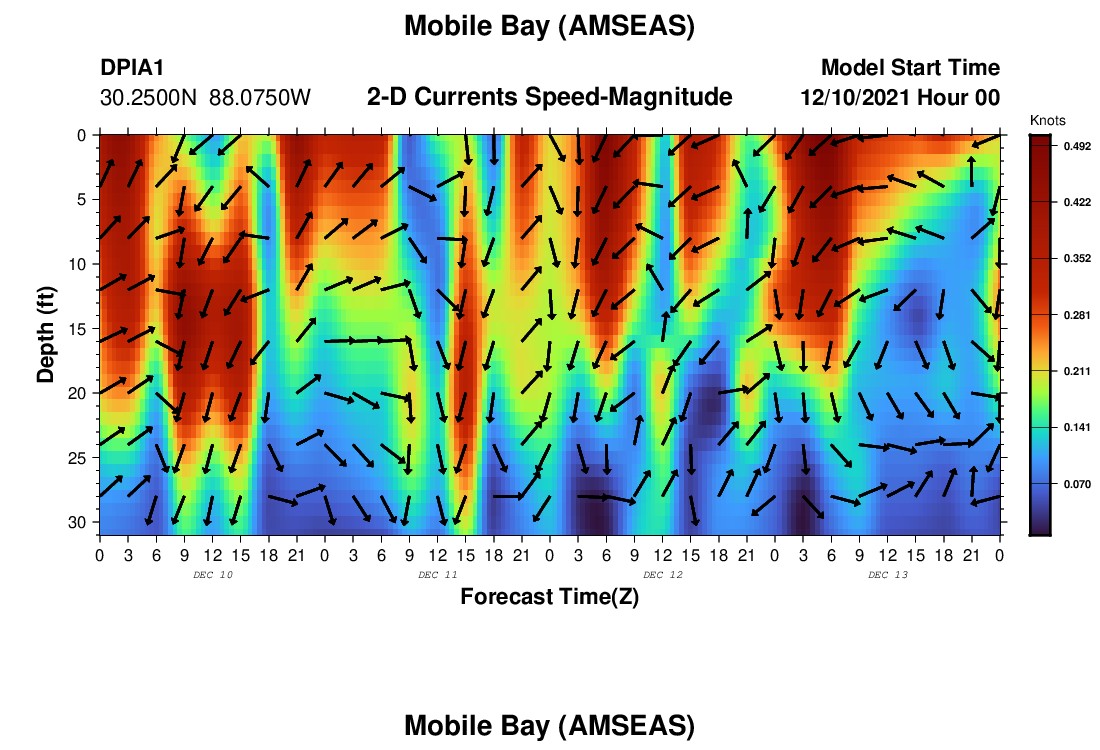 Mobile Bay (AMSEAS)

DPIA1
30.2500N 88.0750W

2-D Currents Speed-Magnitude

Model Start Time
12/10/2021 Hour 00

Knots
0.492
0.422
0.352
0.281
0.211
0.141
0.070

Depth (ft)
0
5
10
15
20
25
30

0 3 6 9 12 15 18 21 0 3 6 9 12 15 18 21 0 3 6 9 12 15 18 21 0 3 6 9 12 15 18 21 0
DEC 10
DEC 11
DEC 12
DEC 13

Forecast Time(Z)

Mobile Bay (AMSEAS)